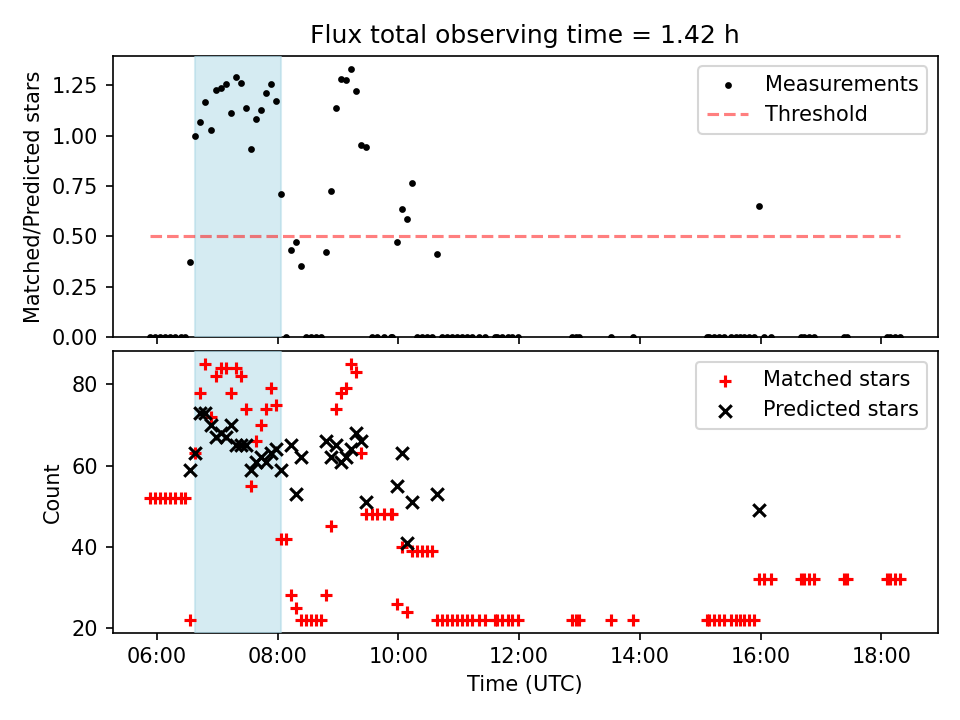 Flux total observing time = 1.42 h

Matched/Predicted stars

1.25
1.00
0.75
0.50
0.25
0.00

Measurements
Threshold

Count

80
60
40
20

Matched stars
Predicted stars

06:00 08:00 10:00 12:00 14:00 16:00 18:00
Time (UTC)